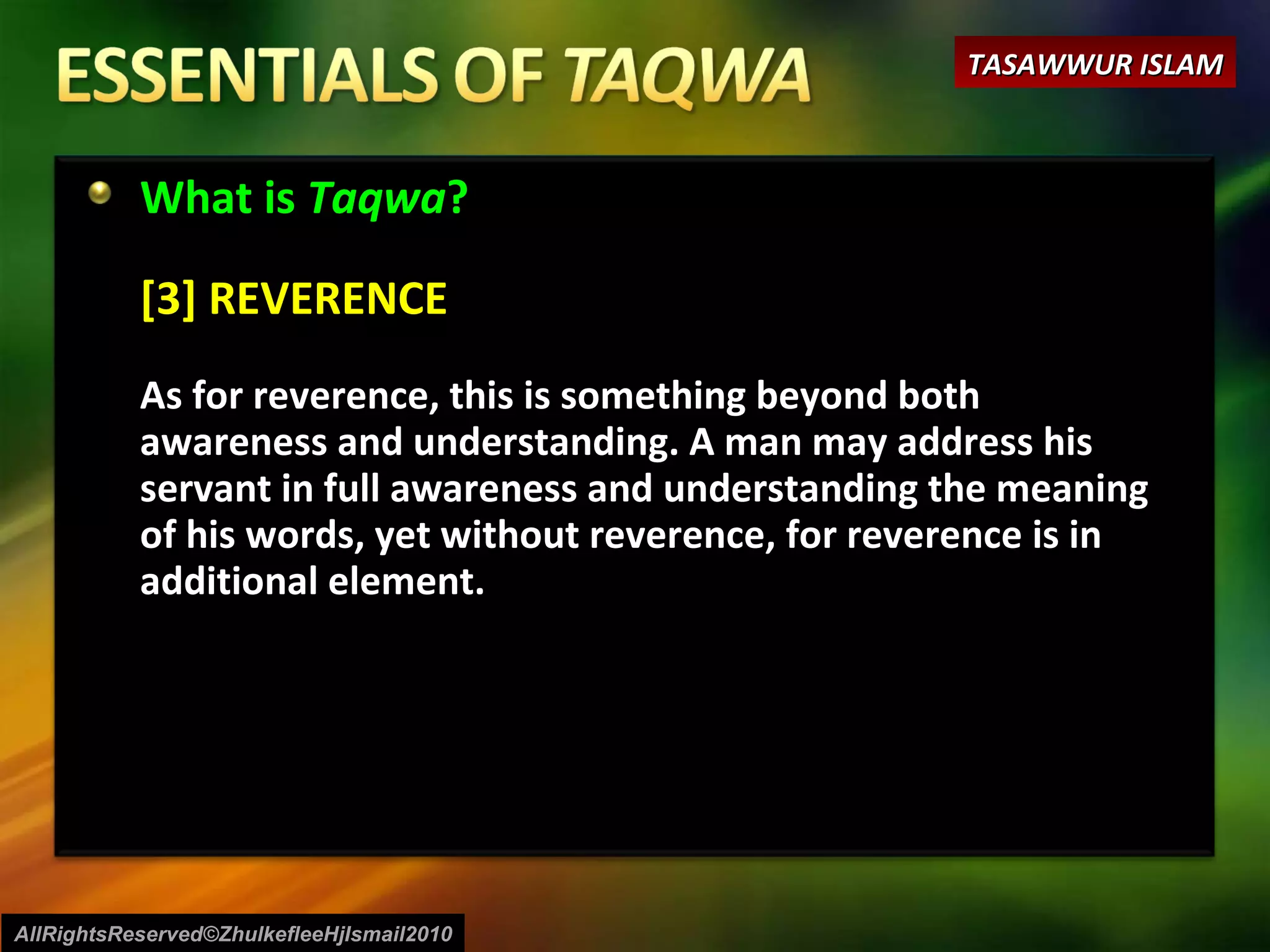 ESSENTIALS OF TAQWA

TASAWWUR ISLAM

What is Taqwa?

[3] REVERENCE

As for reverence, this is something beyond both awareness and understanding. A man may address his servant in full awareness and understanding the meaning of his words, yet without reverence, for reverence is in additional element.

AllRightsReserved©ZhulkefleeHjIsmail2010